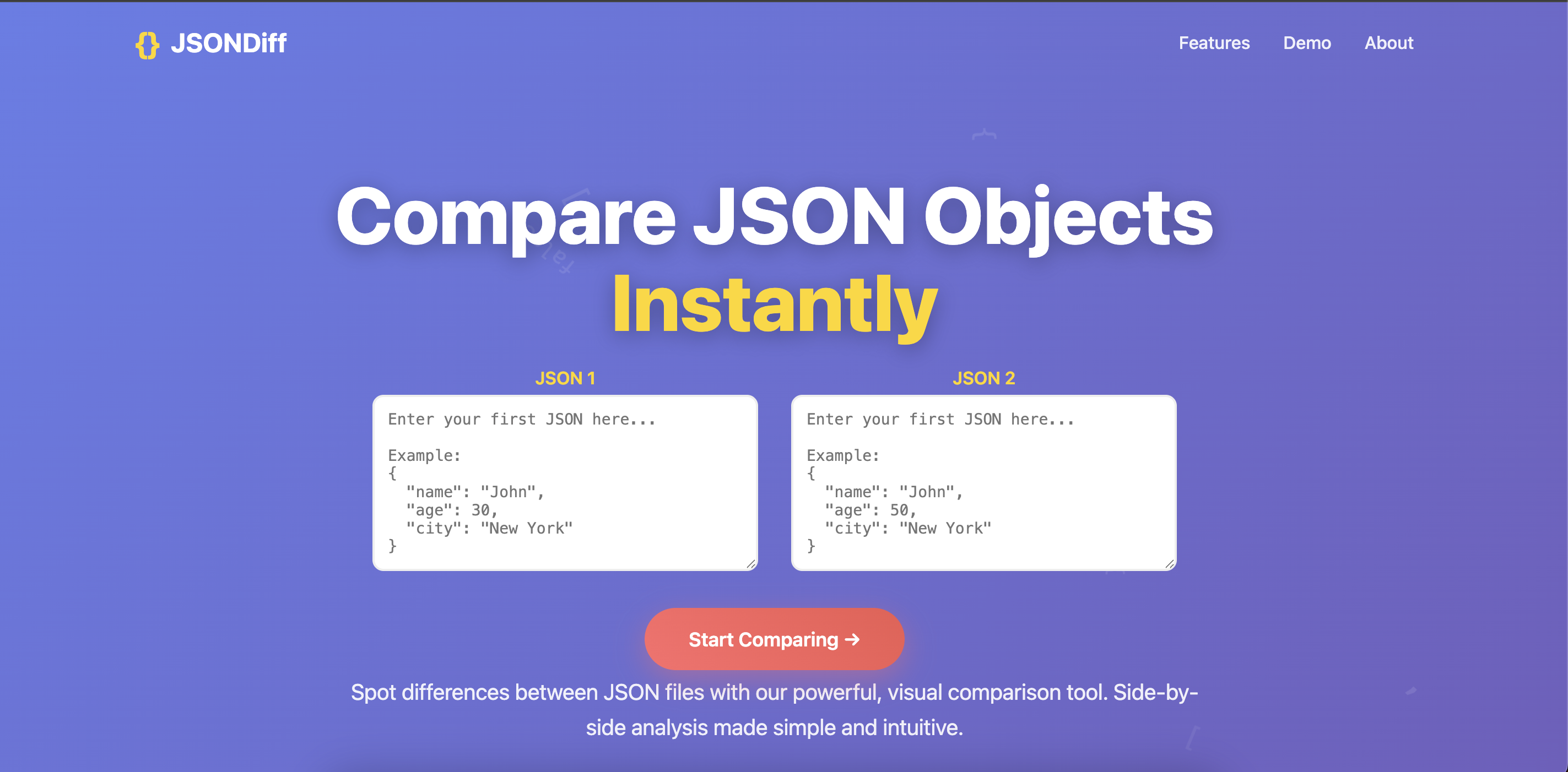 {} JSONDiff

Features Demo About

Compare JSON Objects Instantly

JSON 1

Enter your first JSON here...

Example:
{
  "name": "John",
  "age": 30,
  "city": "New York"
}

JSON 2

Enter your first JSON here...

Example:
{
  "name": "John",
  "age": 50,
  "city": "New York"
}

Start Comparing →

Spot differences between JSON files with our powerful, visual comparison tool. Side-by-side analysis made simple and intuitive.